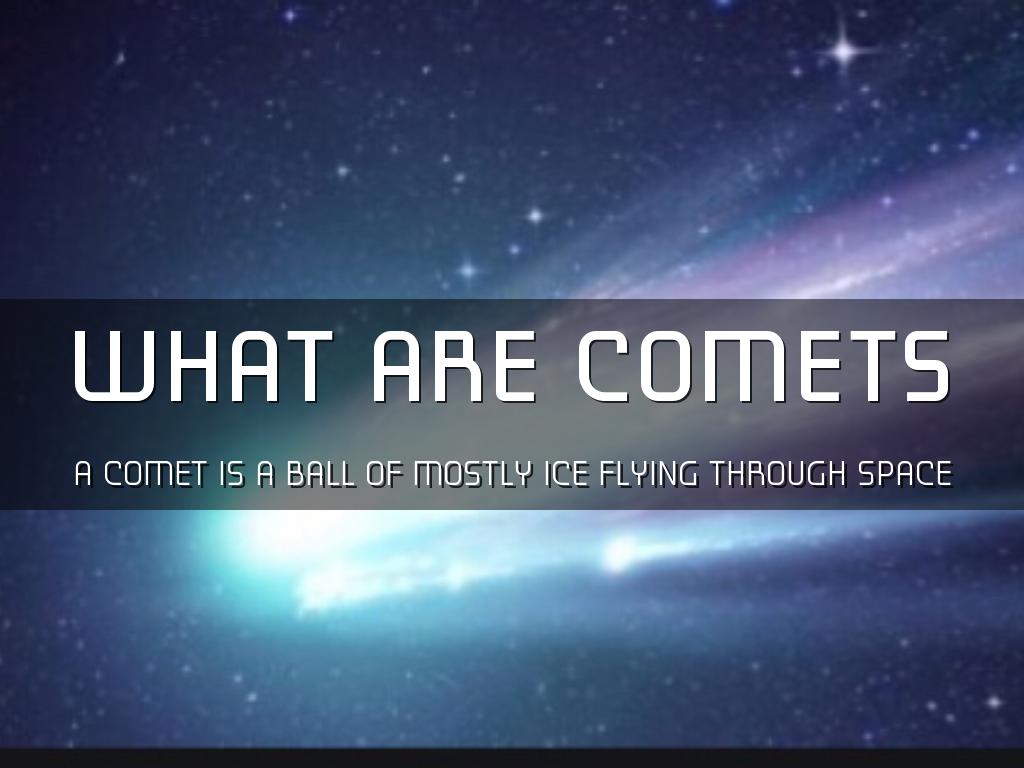 WHAT ARE COMETS

A COMET IS A BALL OF MOSTLY ICE FLYING THROUGH SPACE